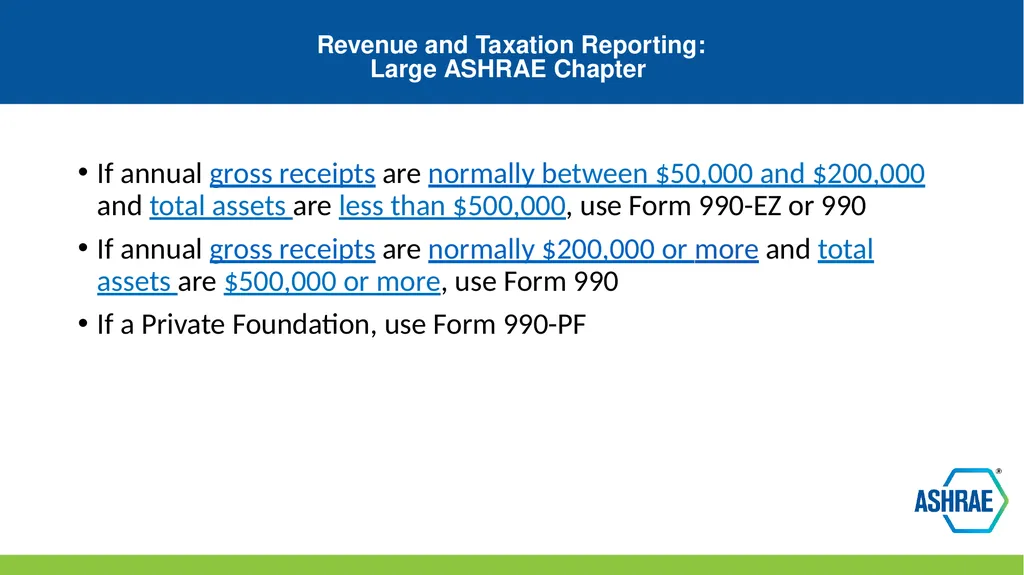 Revenue and Taxation Reporting:
Large ASHRAE Chapter

• If annual gross receipts are normally between \$50,000 and \$200,000 and total assets are less than \$500,000, use Form 990-EZ or 990
• If annual gross receipts are normally \$200,000 or more and total assets are \$500,000 or more, use Form 990
• If a Private Foundation, use Form 990-PF

ASHRAE